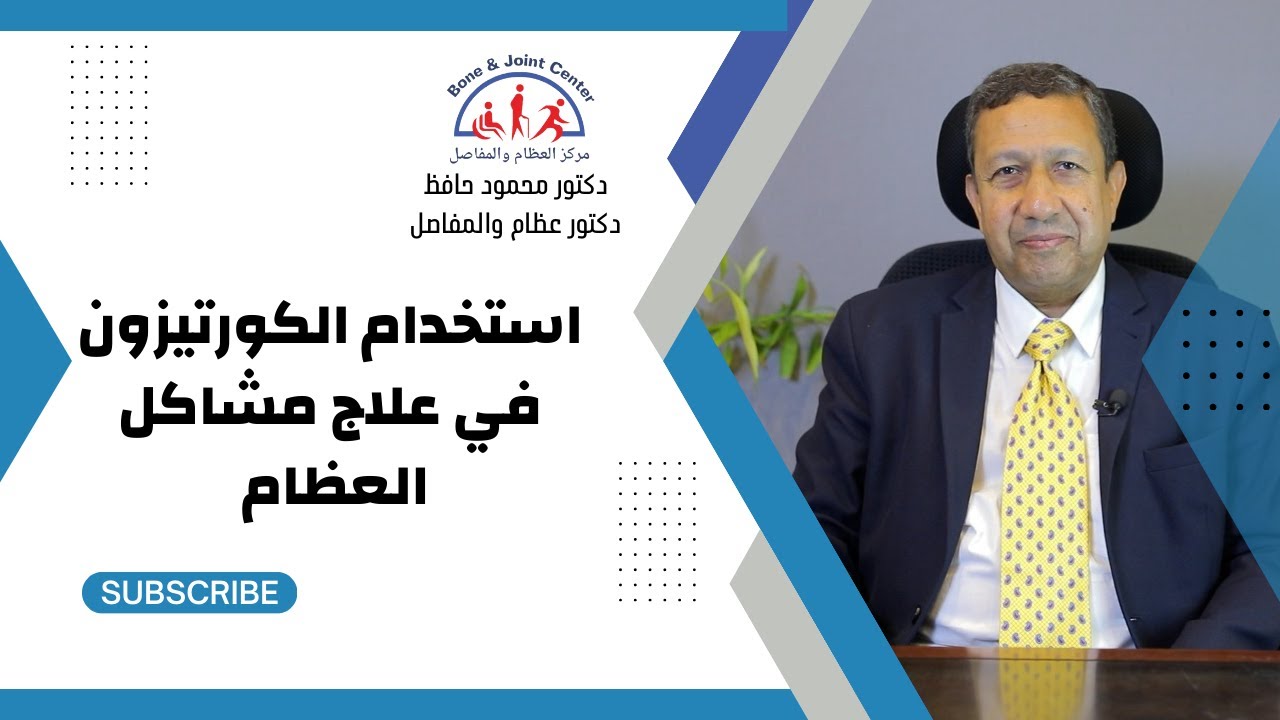 Bone & Joint Center
مركز العظام والمفاصل
دكتور محمود حافظ
دكتور عظام والمفاصل

استخدام الكورتيزون في علاج مشاكل العظام

SUBSCRIBE